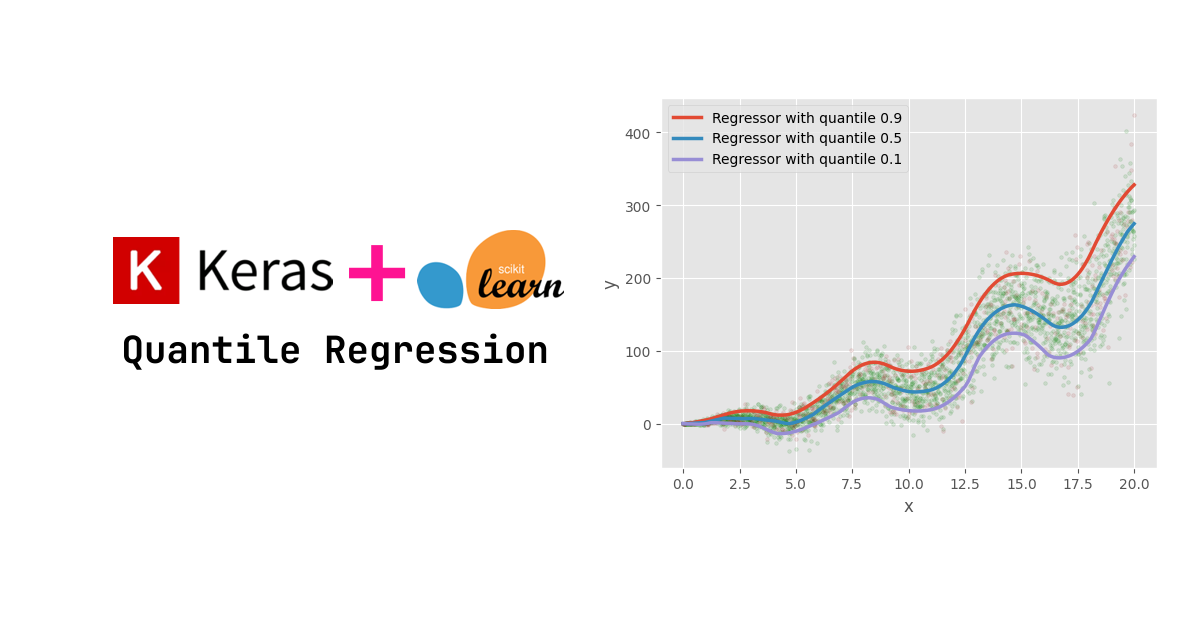 K Keras + scikit learn

Quantile Regression

Regressor with quantile 0.9
Regressor with quantile 0.5
Regressor with quantile 0.1

400
300
200
100
0
y

0.0 2.5 5.0 7.5 10.0 12.5 15.0 17.5 20.0
x